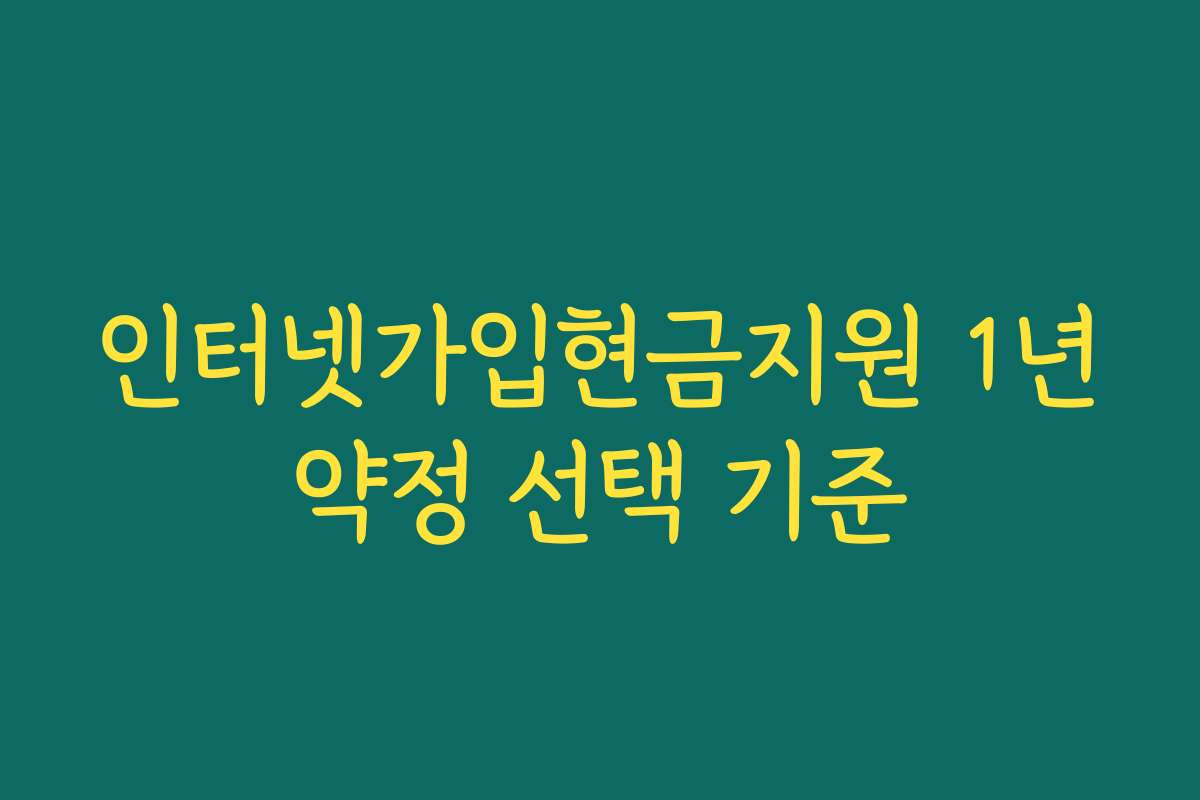 인터넷가입현금지원 1년 약정 선택 기준